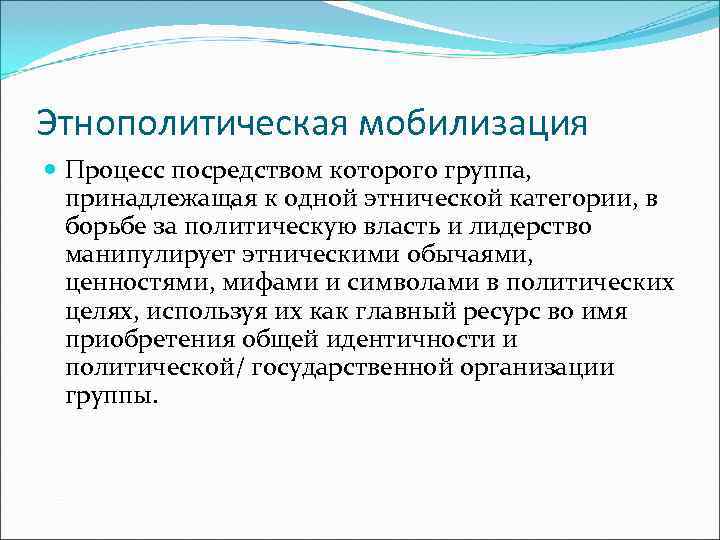 Этнополитическая мобилизация

Процесс посредством которого группа, принадлежащая к одной этнической категории, в борьбе за политическую власть и лидерство манипулирует этническими обычаями, ценностями, мифами и символами в политических целях, используя их как главный ресурс во имя приобретения общей идентичности и политической/ государственной организации группы.